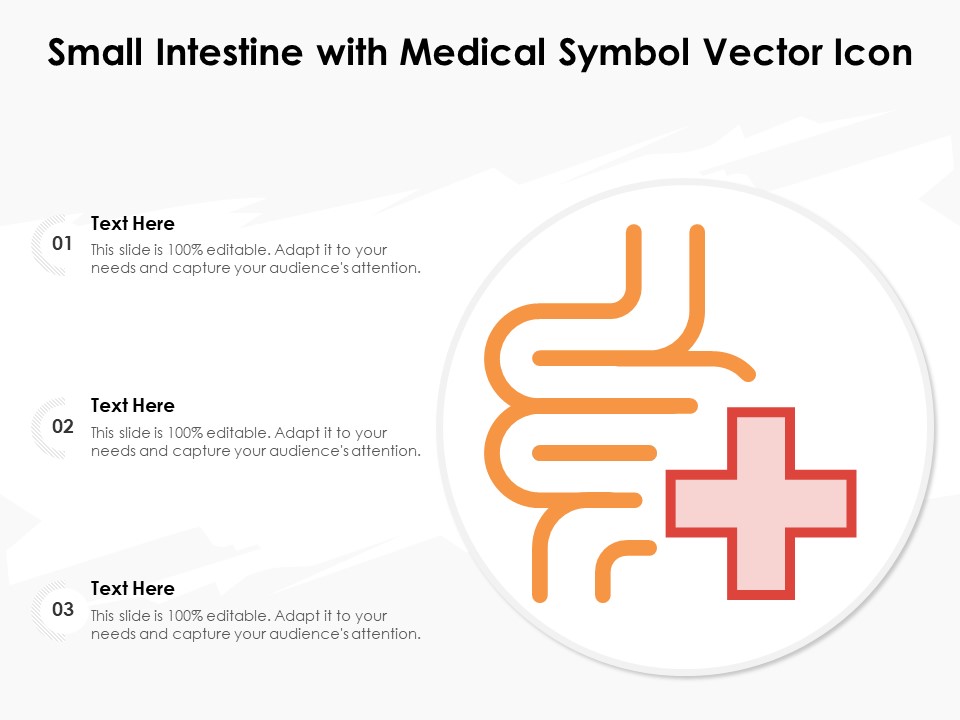 Small Intestine with Medical Symbol Vector Icon

01
Text Here
This slide is 100% editable. Adapt it to your needs and capture your audience's attention.

02
Text Here
This slide is 100% editable. Adapt it to your needs and capture your audience's attention.

03
Text Here
This slide is 100% editable. Adapt it to your needs and capture your audience's attention.